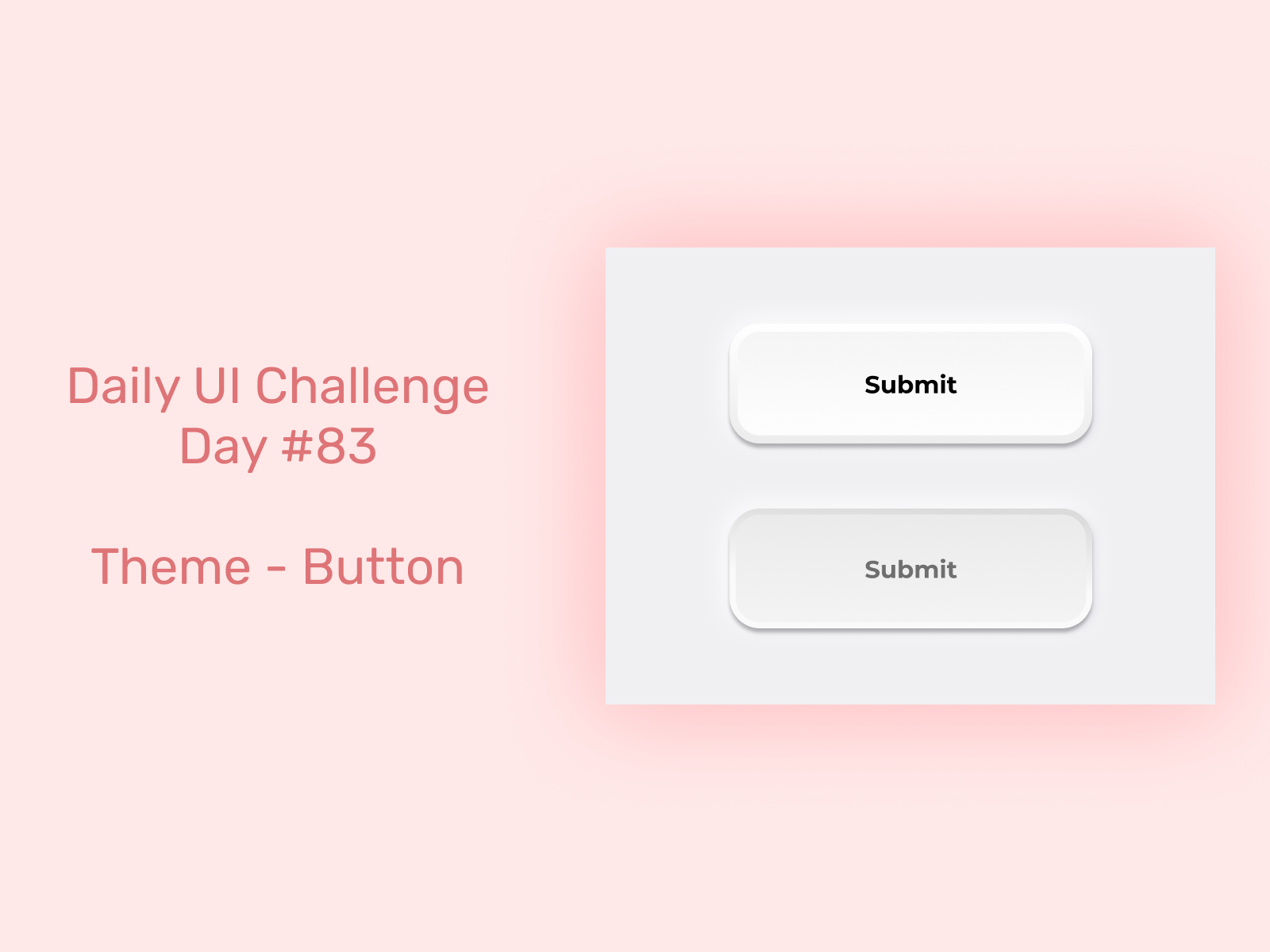 Daily UI Challenge
Day #83

Theme - Button

Submit

Submit